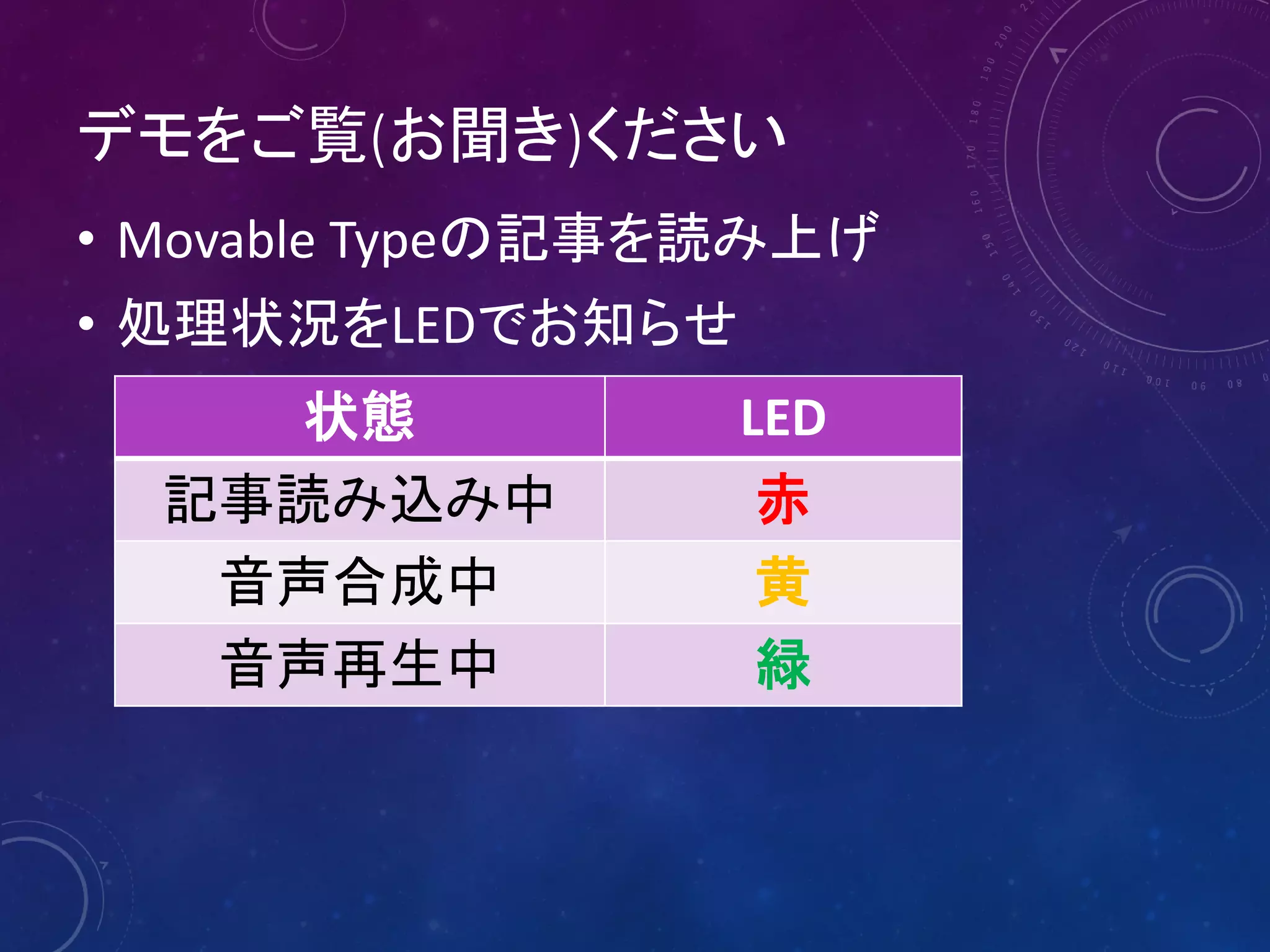 デモをご覧(お聞き)ください

• Movable Typeの記事を読み上げ
• 処理状況をLEDでお知らせ

| 状態 | LED |
|---|---|
| 記事読み込み中 | 赤 |
| 音声合成中 | 黄 |
| 音声再生中 | 緑 |